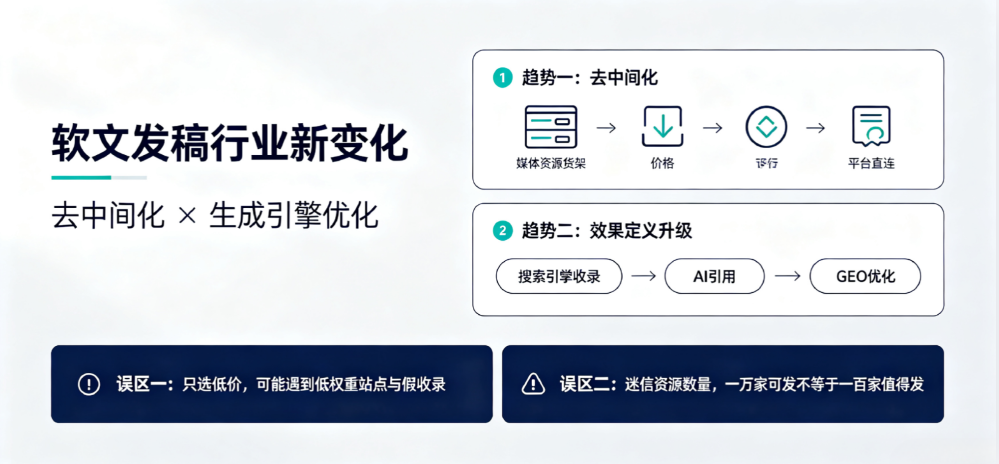 软文发稿行业新变化

去中间化 × 生成引擎优化

1 趋势一：去中间化

媒体资源货架 → 价格 → 评行 → 平台直连

2 趋势二：效果定义升级

搜索引擎收录 → AI引用 → GEO优化

误区一：只选低价，可能遇到低权重站点与假收录

误区二：迷信资源数量，一万家可发不等于一百家值得发